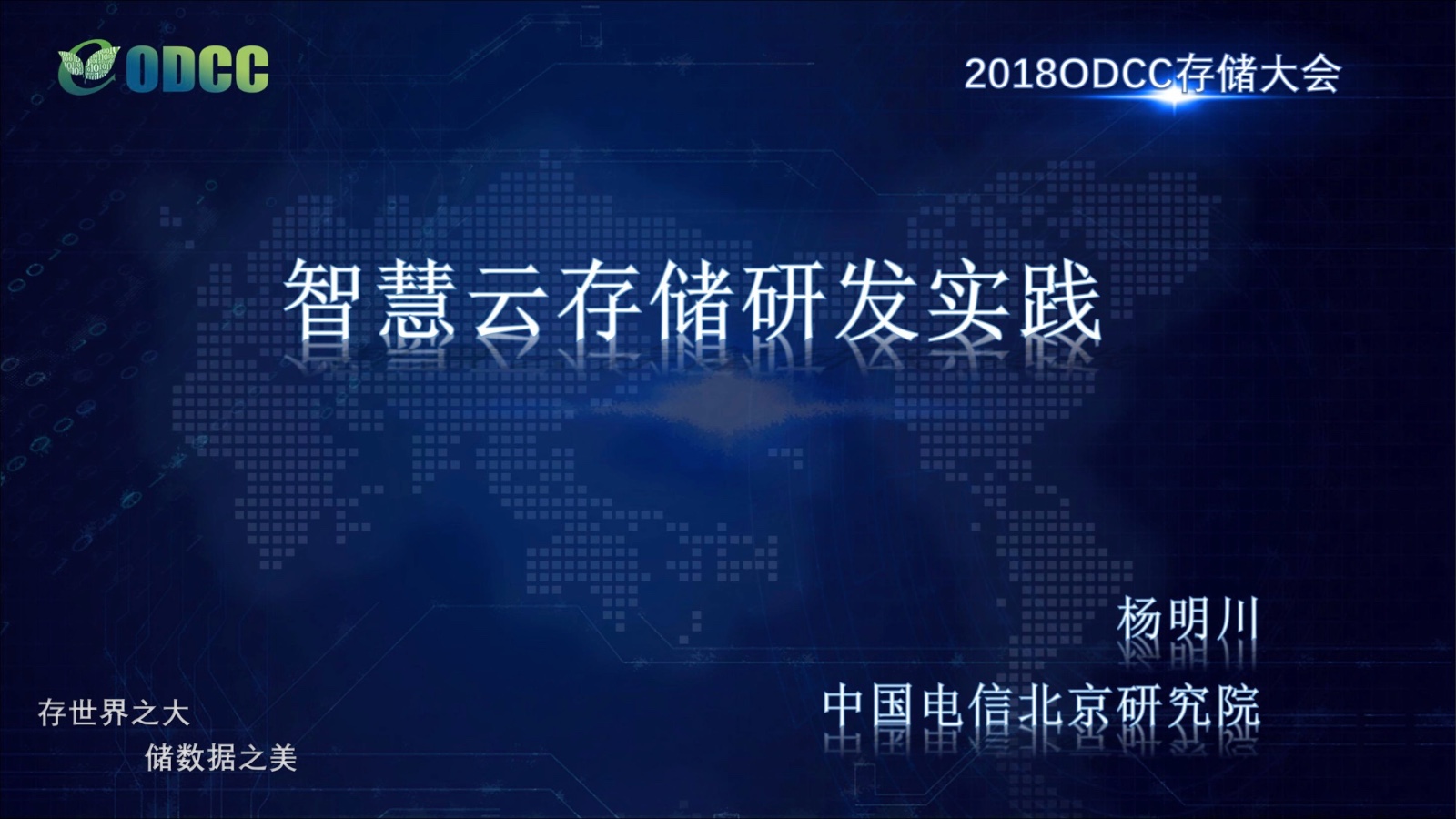 ODCC

2018ODCC存储大会

智慧云存储研发实践

杨明川

中国电信北京研究院

存世界之大

储数据之美